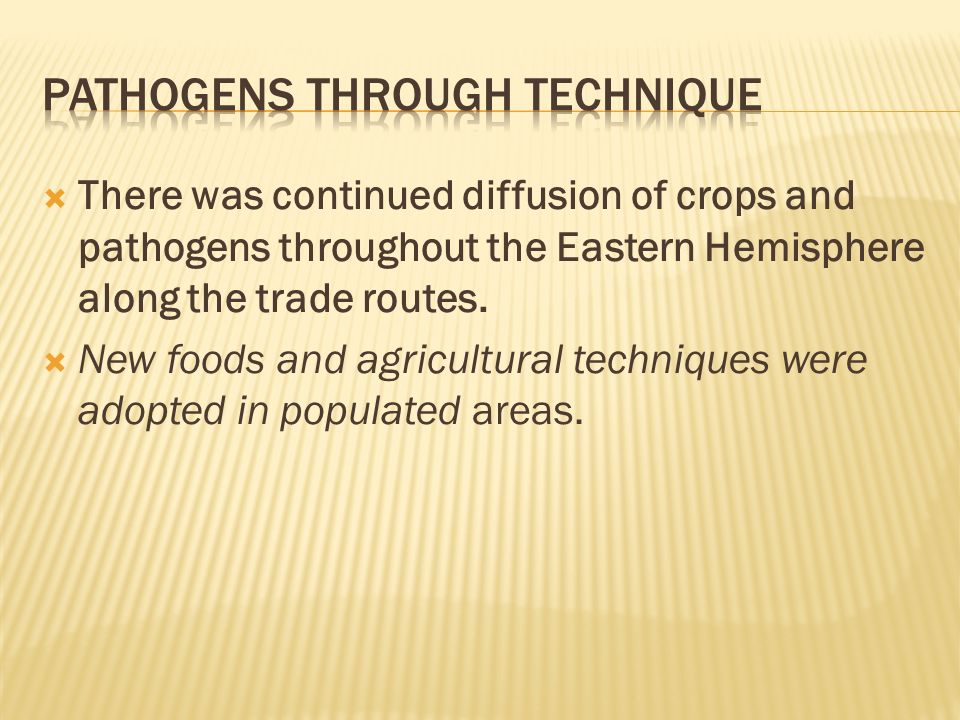 PATHOGENS THROUGH TECHNIQUE

There was continued diffusion of crops and pathogens throughout the Eastern Hemisphere along the trade routes.

New foods and agricultural techniques were adopted in populated areas.